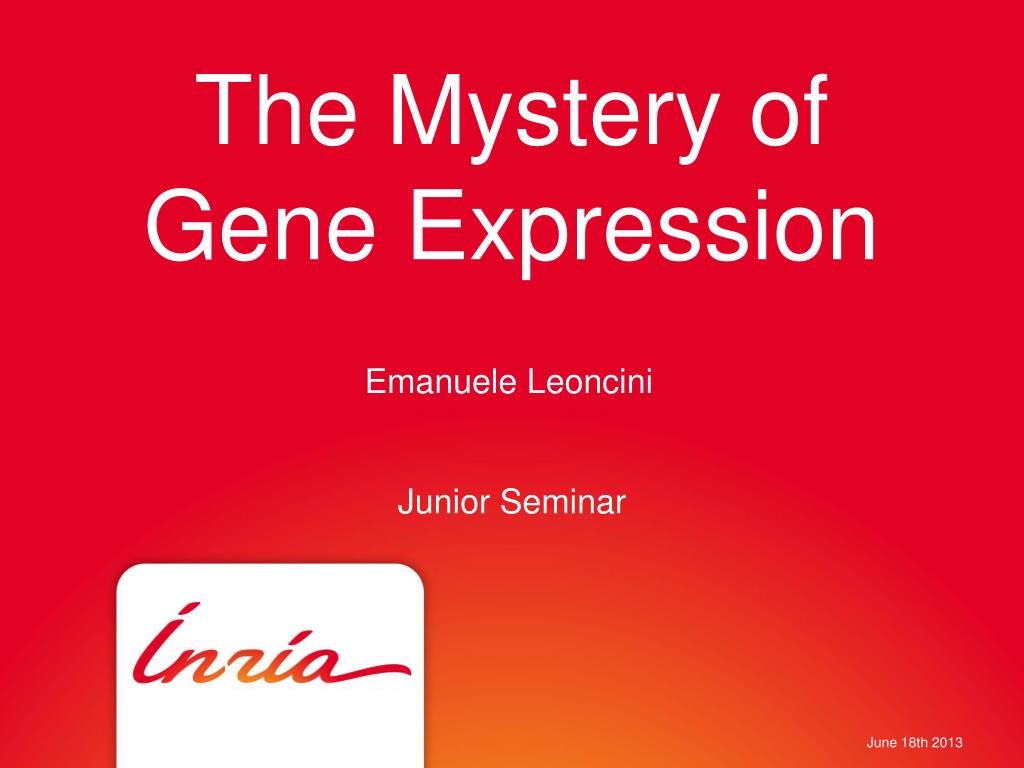 The Mystery of Gene Expression

Emanuele Leoncini

Junior Seminar

Inria

June 18th 2013